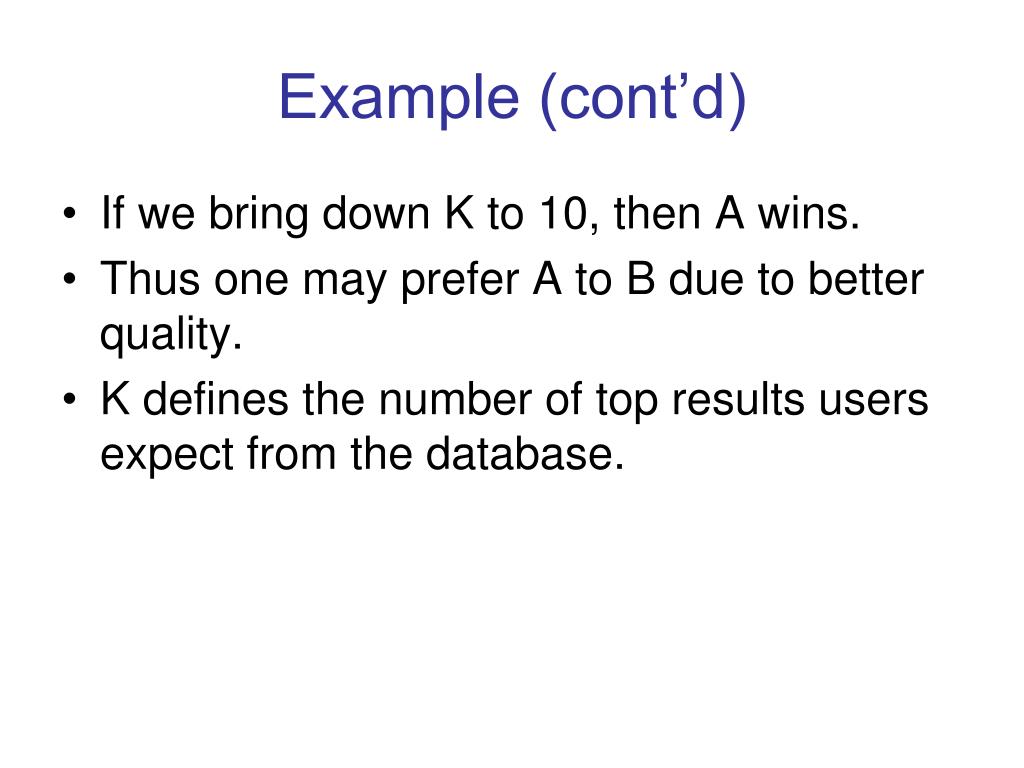 Example (cont’d)

• If we bring down K to 10, then A wins.
• Thus one may prefer A to B due to better quality.
• K defines the number of top results users expect from the database.